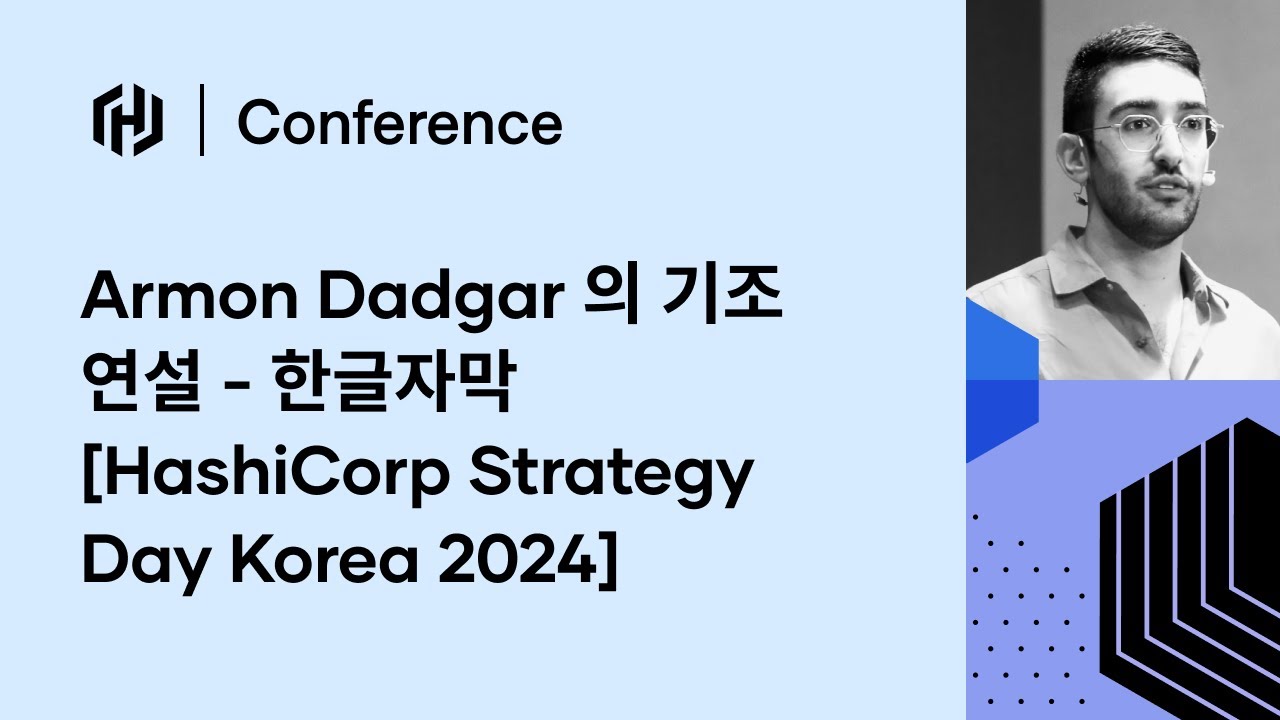 Conference

Armon Dadgar 의 기조 연설 - 한글자막 [HashiCorp Strategy Day Korea 2024]